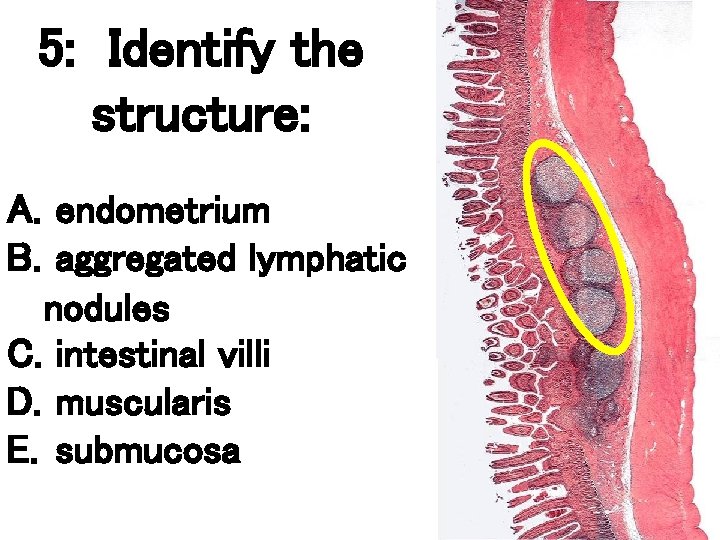 5: Identify the structure:

A. endometrium
B. aggregated lymphatic nodules
C. intestinal villi
D. muscularis
E. submucosa